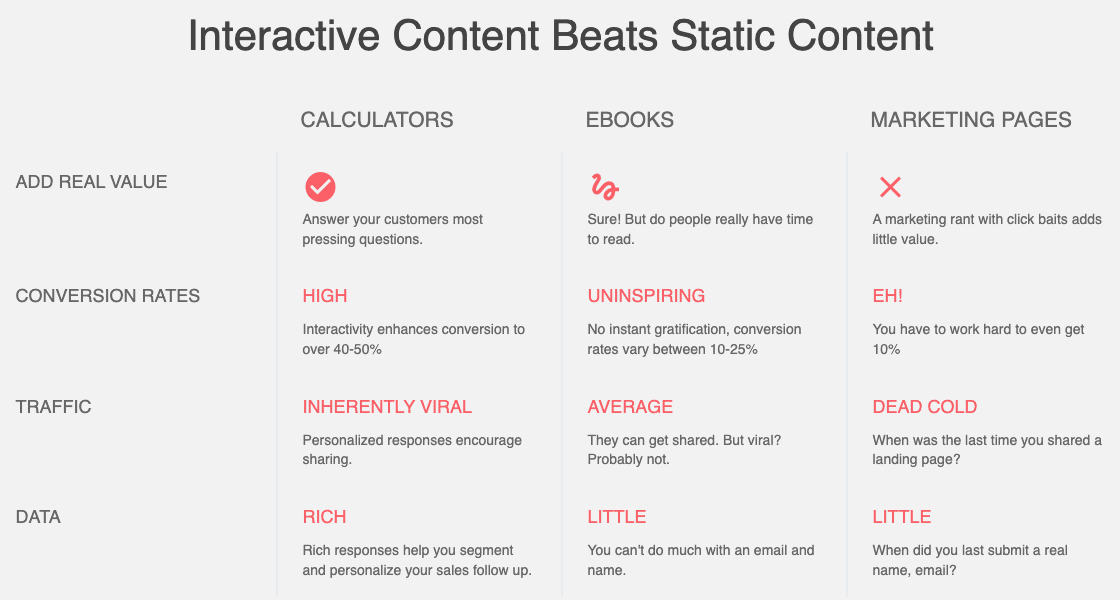 Interactive Content Beats Static Content

| | CALCULATORS | EBOOKS | MARKETING PAGES |
|---|---|---|---|
| ADD REAL VALUE | Answer your customers most pressing questions. | Sure! But do people really have time to read. | A marketing rant with click baits adds little value. |
| CONVERSION RATES | HIGH Interactivity enhances conversion to over 40-50% | UNINSPIRING No instant gratification, conversion rates vary between 10-25% | EH! You have to work hard to even get 10% |
| TRAFFIC | INHERENTLY VIRAL Personalized responses encourage sharing. | AVERAGE They can get shared. But viral? Probably not. | DEAD COLD When was the last time you shared a landing page? |
| DATA | RICH Rich responses help you segment and personalize your sales follow up. | LITTLE You can't do much with an email and name. | LITTLE When did you last submit a real name, email? |